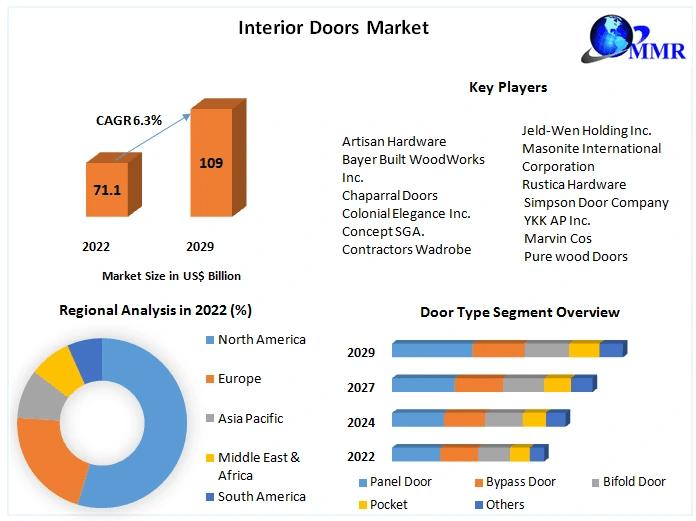 Interior Doors Market

MMR

CAGR 6.3%

71.1

109

2022

2029

Market Size in US$ Billion

Key Players

Artisan Hardware
Bayer Built WoodWorks Inc.
Chaparral Doors
Colonial Elegance Inc.
Concept SGA.
Contractors Wadrobe

Jeld-Wen Holding Inc.
Masonite International Corporation
Rustica Hardware
Simpson Door Company
YKK AP Inc.
Marvin Cos
Pure wood Doors

Regional Analysis in 2022 (%)

North America
Europe
Asia Pacific
Middle East & Africa
South America

Door Type Segment Overview

2029
2027
2024
2022

Panel Door
Bypass Door
Bifold Door
Pocket
Others